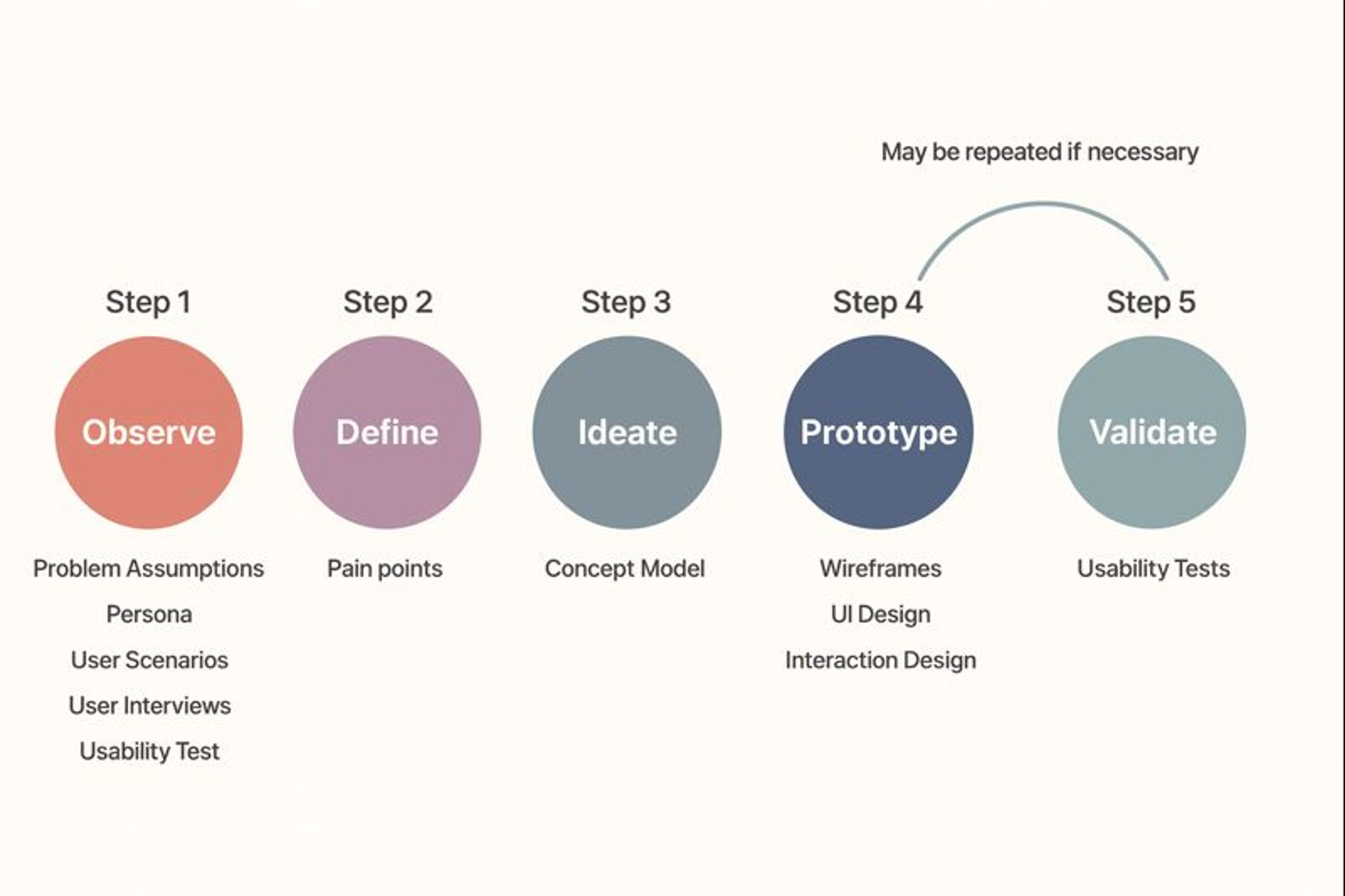 May be repeated if necessary

Step 1

Observe

Problem Assumptions

Persona

User Scenarios

User Interviews

Usability Test

Step 2

Define

Pain points

Step 3

Ideate

Concept Model

Step 4

Prototype

Wireframes

UI Design

Interaction Design

Step 5

Validate

Usability Tests